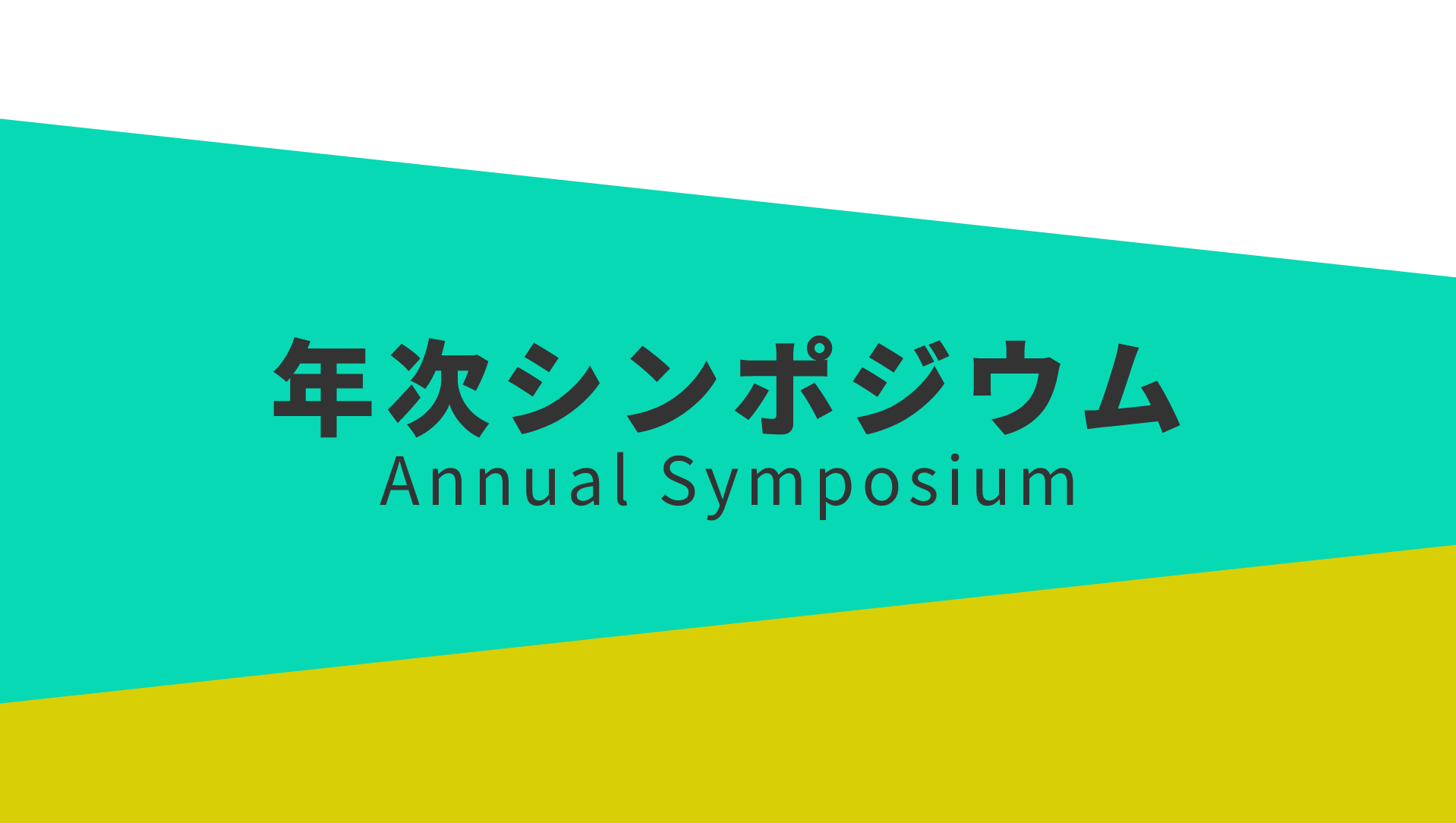 年次シンポジウム
Annual Symposium